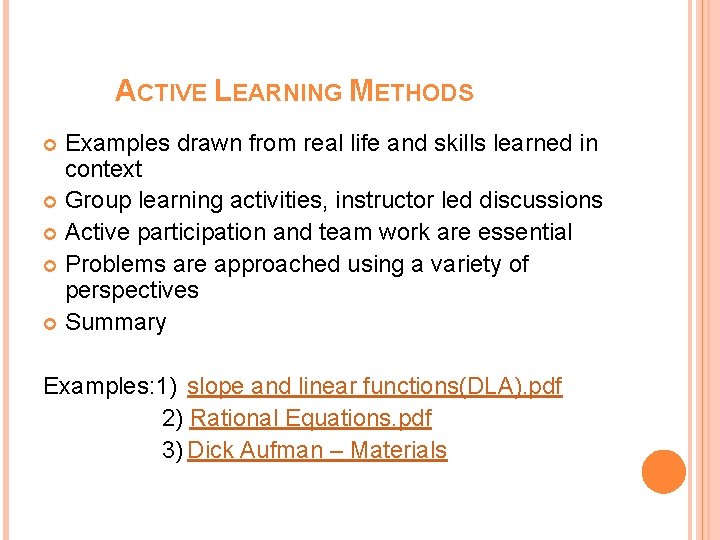 ACTIVE LEARNING METHODS

Examples drawn from real life and skills learned in context

Group learning activities, instructor led discussions

Active participation and team work are essential

Problems are approached using a variety of perspectives

Summary

Examples:1) slope and linear functions(DLA).pdf
2) Rational Equations.pdf
3) Dick Aufman – Materials